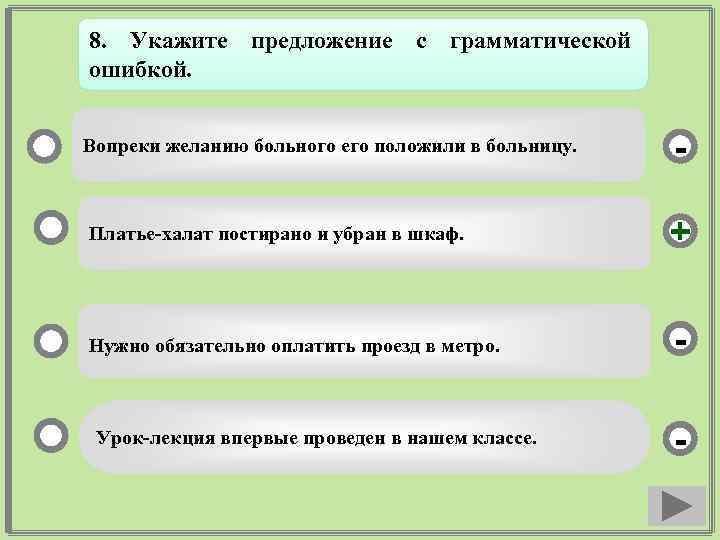 8. Укажите предложение с грамматической ошибкой.

Вопреки желанию больного его положили в больницу.

-

Платье-халат постирано и убран в шкаф.

+

Нужно обязательно оплатить проезд в метро.

-

Урок-лекция впервые проведен в нашем классе.

-